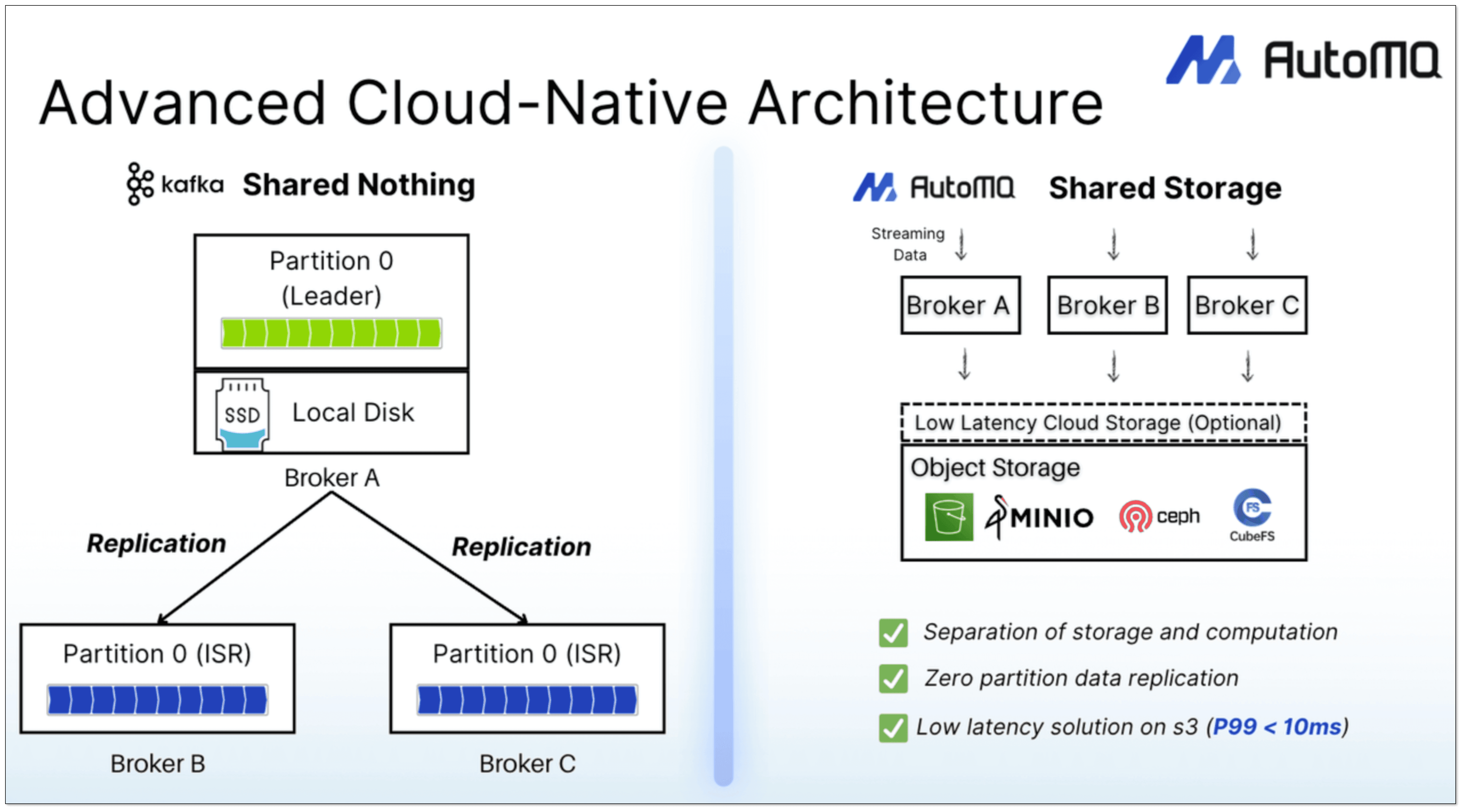 AutoMQ

Advanced Cloud-Native Architecture

kafka Shared Nothing

Partition 0 (Leader)

SSD Local Disk

Broker A

Replication

Replication

Partition 0 (ISR)

Broker B

Partition 0 (ISR)

Broker C

AutoMQ Shared Storage

Streaming Data

Broker A

Broker B

Broker C

Low Latency Cloud Storage (Optional)

Object Storage

MINIO

ceph

FS CubeFS

Separation of storage and computation

Zero partition data replication

Low latency solution on s3 (P99 < 10ms)